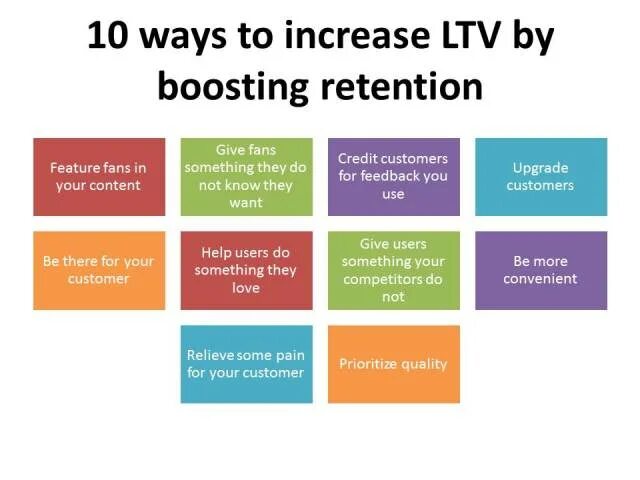 10 ways to increase LTV by boosting retention

Feature fans in your content

Give fans something they do not know they want

Credit customers for feedback you use

Upgrade customers

Be there for your customer

Help users do something they love

Give users something your competitors do not

Be more convenient

Relieve some pain for your customer

Prioritize quality